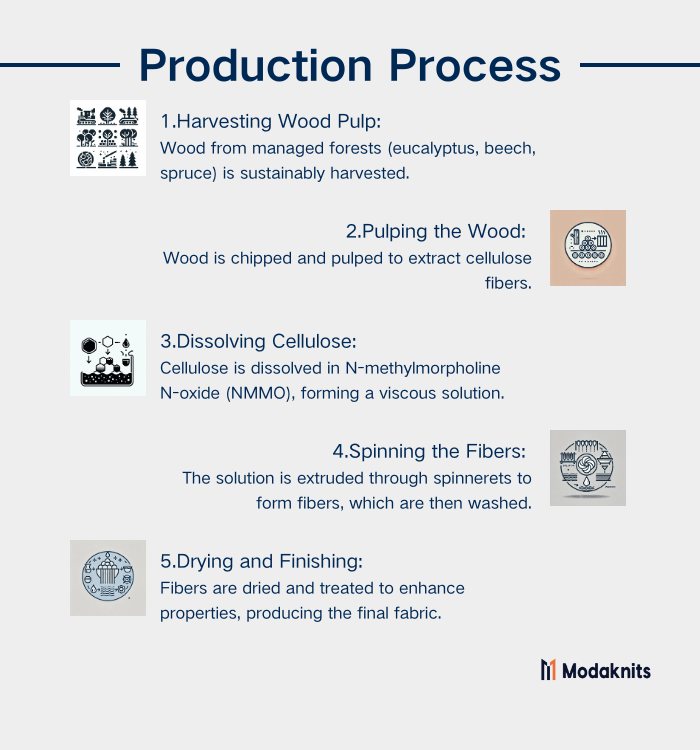 Production Process

1.Harvesting Wood Pulp:
Wood from managed forests (eucalyptus, beech, spruce) is sustainably harvested.

2.Pulping the Wood:
Wood is chipped and pulped to extract cellulose fibers.

3.Dissolving Cellulose:
Cellulose is dissolved in N-methylmorpholine N-oxide (NMMO), forming a viscous solution.

4.Spinning the Fibers:
The solution is extruded through spinnerets to form fibers, which are then washed.

5.Drying and Finishing:
Fibers are dried and treated to enhance properties, producing the final fabric.

Modaknits